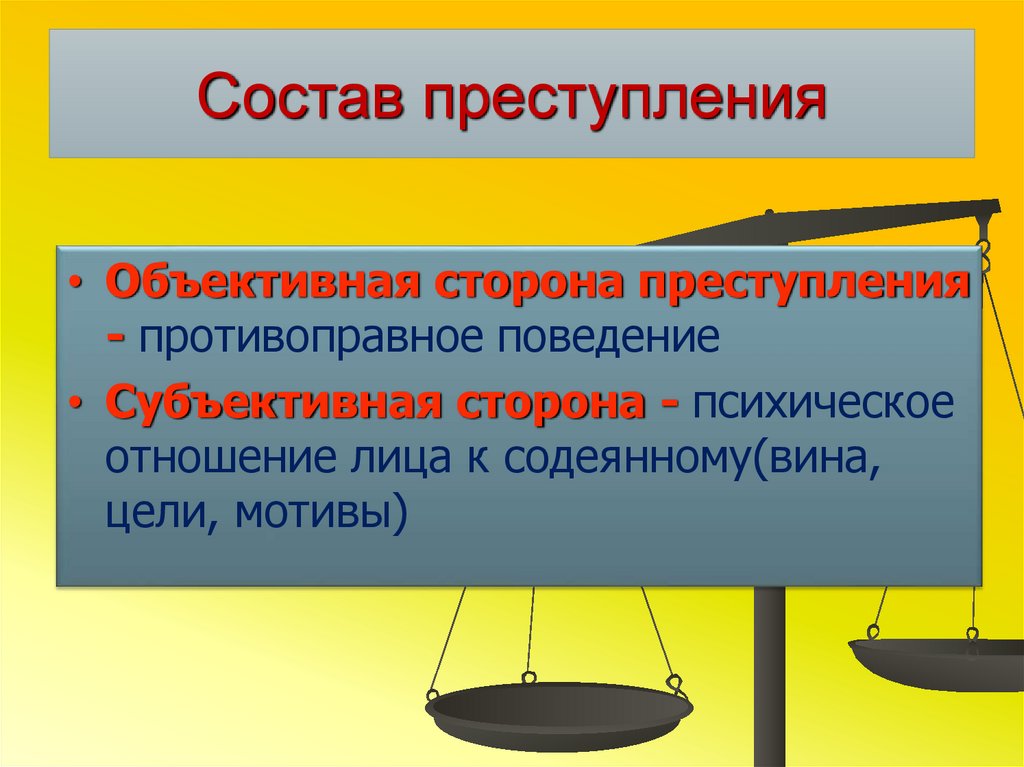 Состав преступления

• Объективная сторона преступления - противоправное поведение

• Субъективная сторона - психическое отношение лица к содеянному(вина, цели, мотивы)